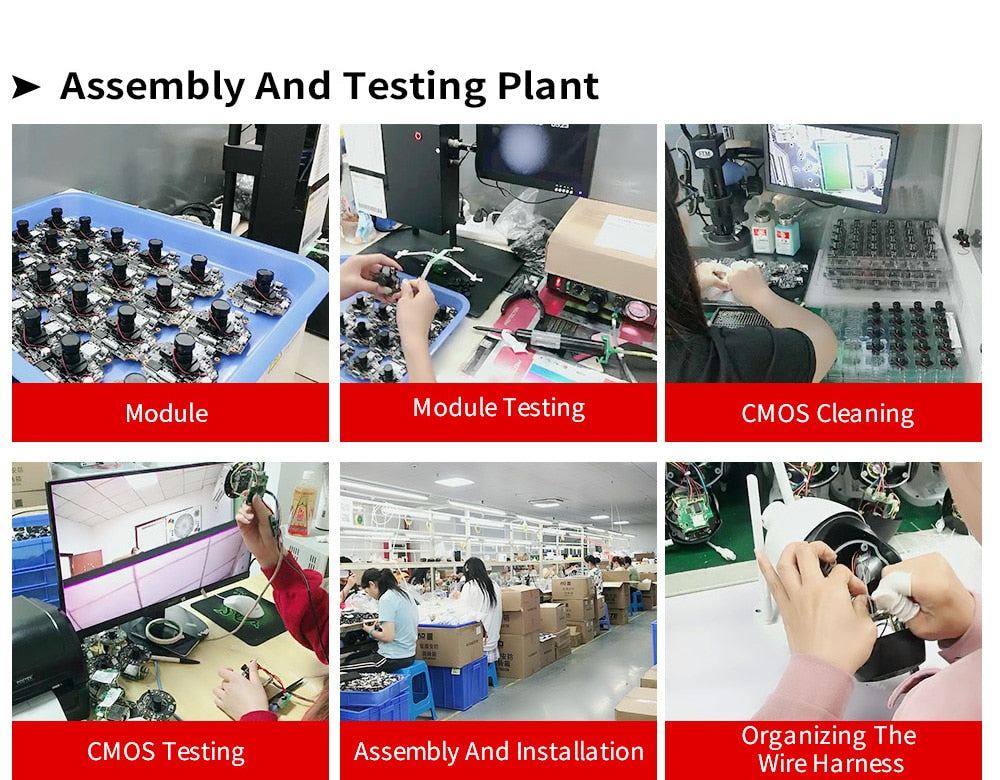 ➤ Assembly And Testing Plant

Module

Module Testing

CMOS Cleaning

CMOS Testing

Assembly And Installation

Organizing The Wire Harness